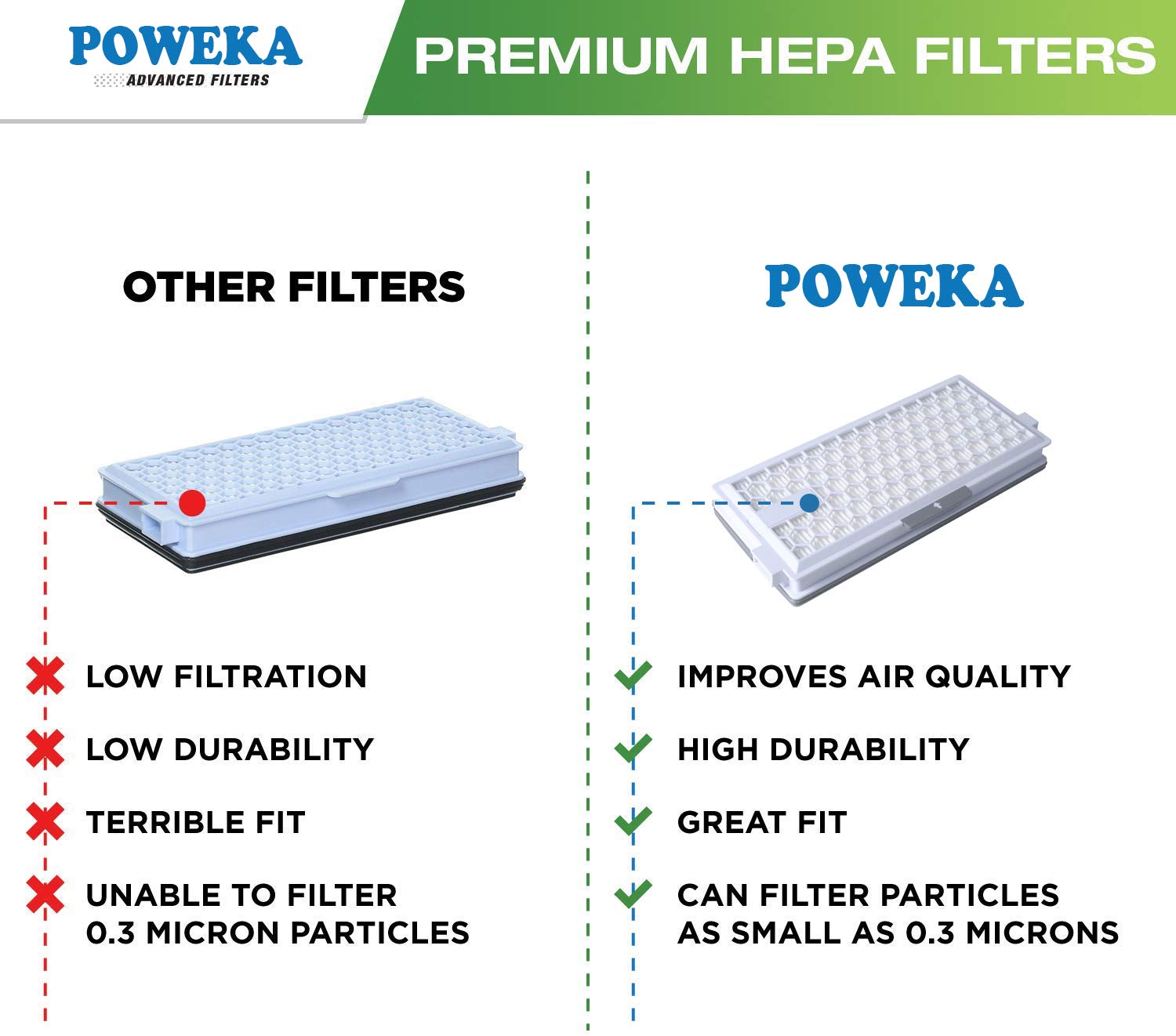 POWEKA
ADVANCED FILTERS

PREMIUM HEPA FILTERS

OTHER FILTERS

LOW FILTRATION

LOW DURABILITY

TERRIBLE FIT

UNABLE TO FILTER 0.3 MICRON PARTICLES

POWEKA

IMPROVES AIR QUALITY

HIGH DURABILITY

GREAT FIT

CAN FILTER PARTICLES AS SMALL AS 0.3 MICRONS